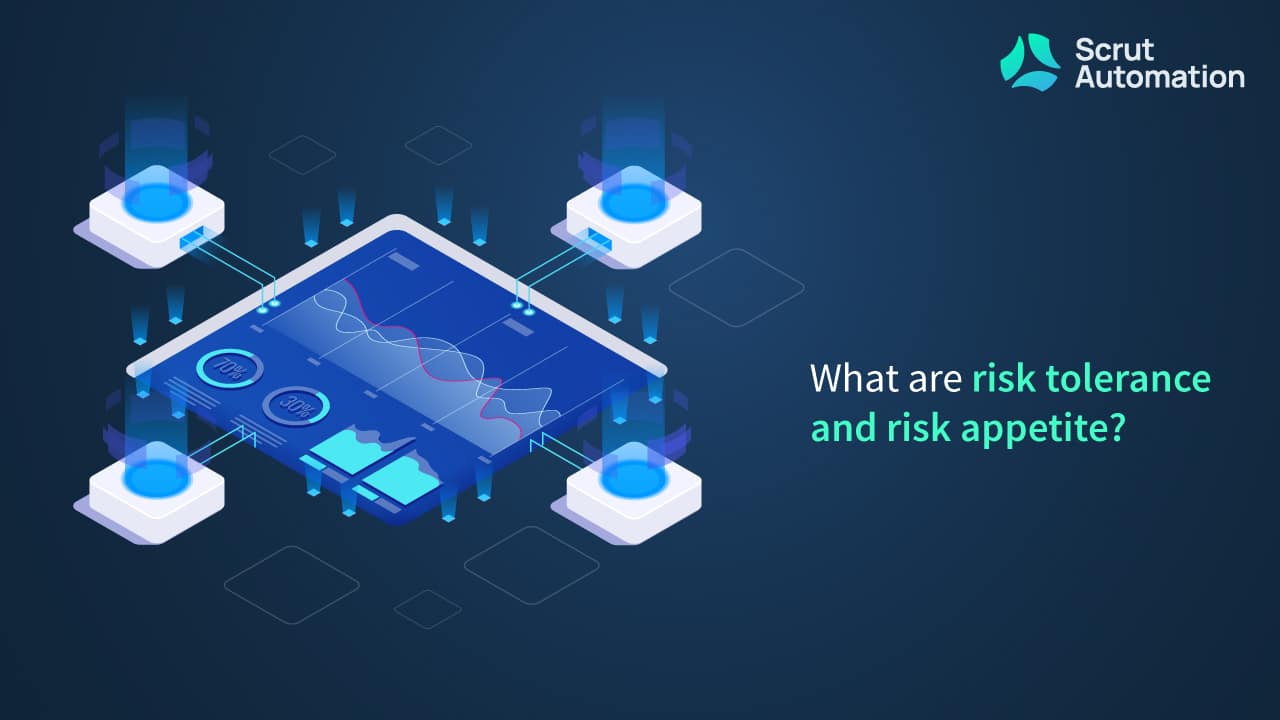 Scrut Automation

70%

30%

What are risk tolerance and risk appetite?